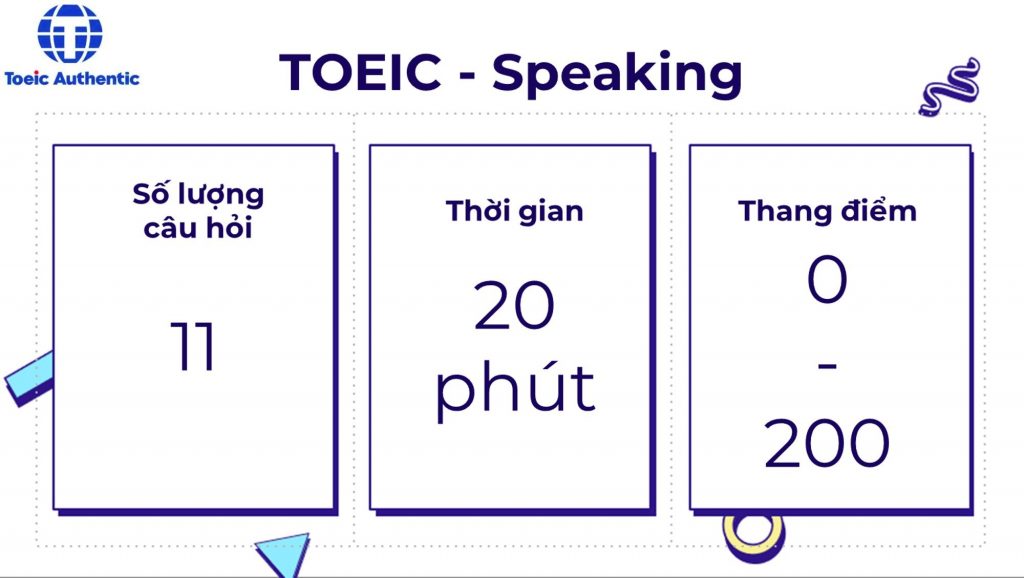 Toeic Authentic

TOEIC - Speaking

Số lượng câu hỏi

11

Thời gian

20 phút

Thang điểm

0

-

200